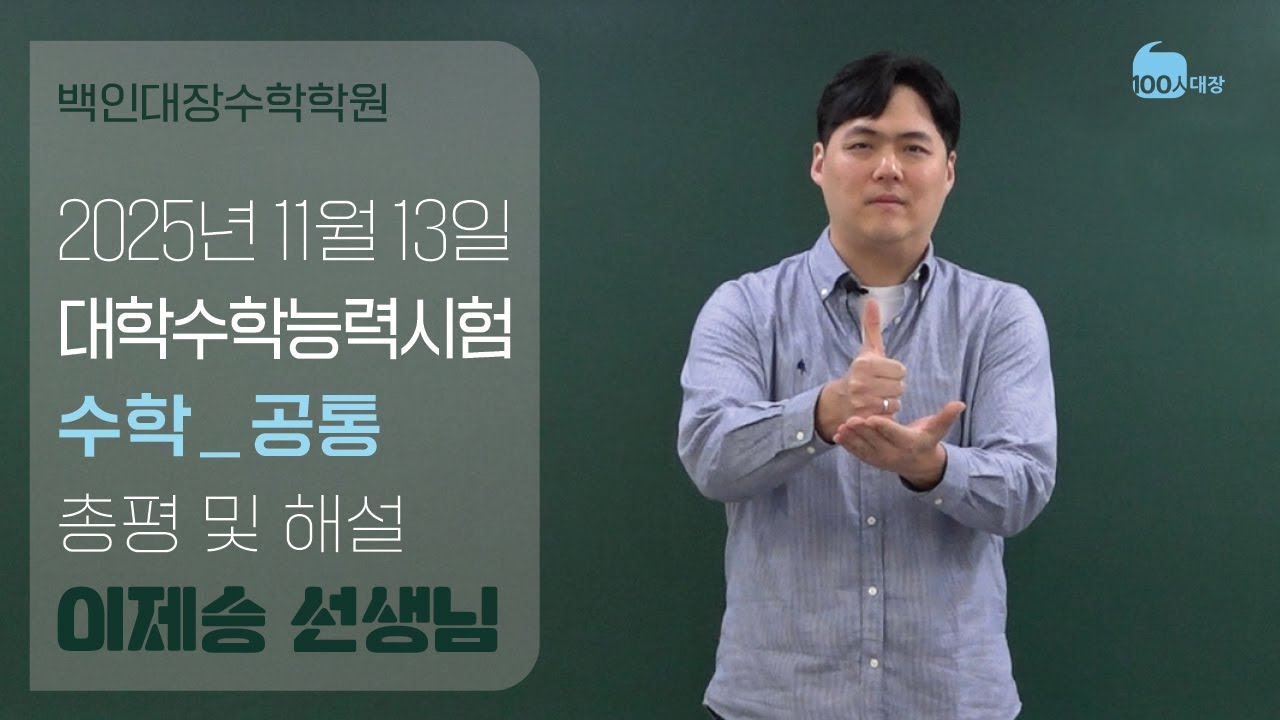 백인대장수학학원

2025년 11월 13일
대학수학능력시험
수학_공통
총평 및 해설
이제승 선생님

100人대장